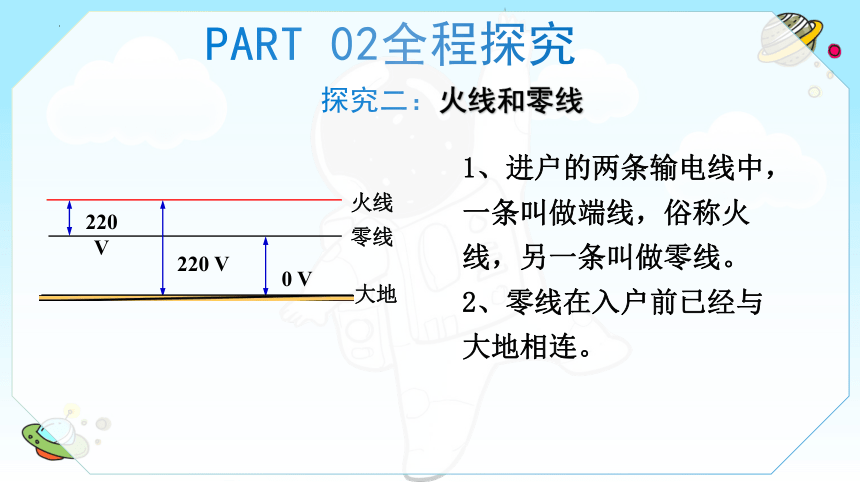 PART 02全程探究

探究二：火线和零线

火线

220 V

零线

220 V

0 V

大地

1、进户的两条输电线中，一条叫做端线，俗称火线，另一条叫做零线。

2、零线在入户前已经与大地相连。